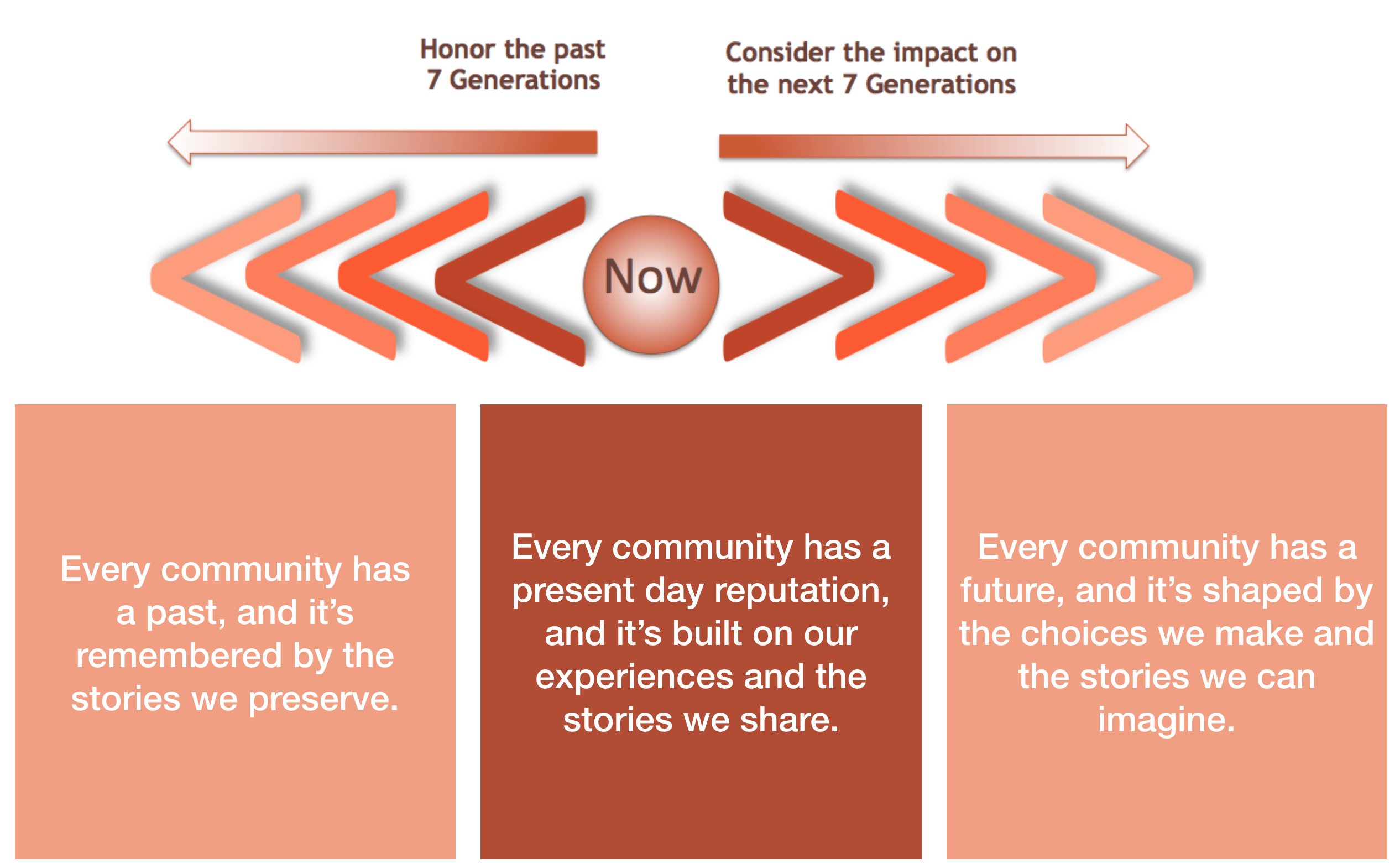 Honor the past
7 Generations

Consider the impact on
the next 7 Generations

Now

Every community has a past, and it's remembered by the stories we preserve.

Every community has a present day reputation, and it's built on our experiences and the stories we share.

Every community has a future, and it's shaped by the choices we make and the stories we can imagine.